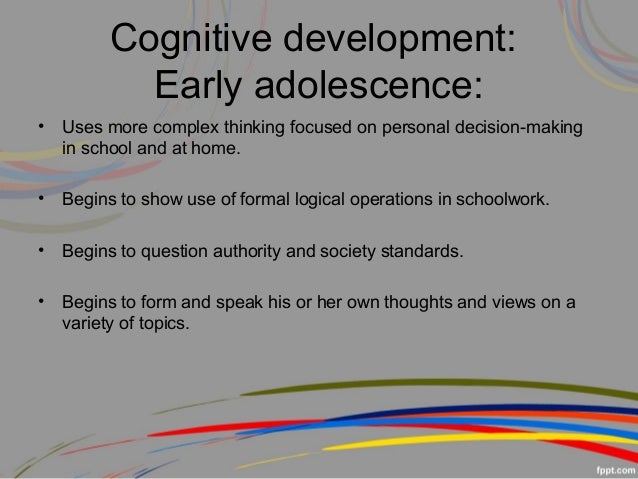 Cognitive development:
Early adolescence:

• Uses more complex thinking focused on personal decision-making in school and at home.

• Begins to show use of formal logical operations in schoolwork.

• Begins to question authority and society standards.

• Begins to form and speak his or her own thoughts and views on a variety of topics.

fppt.com